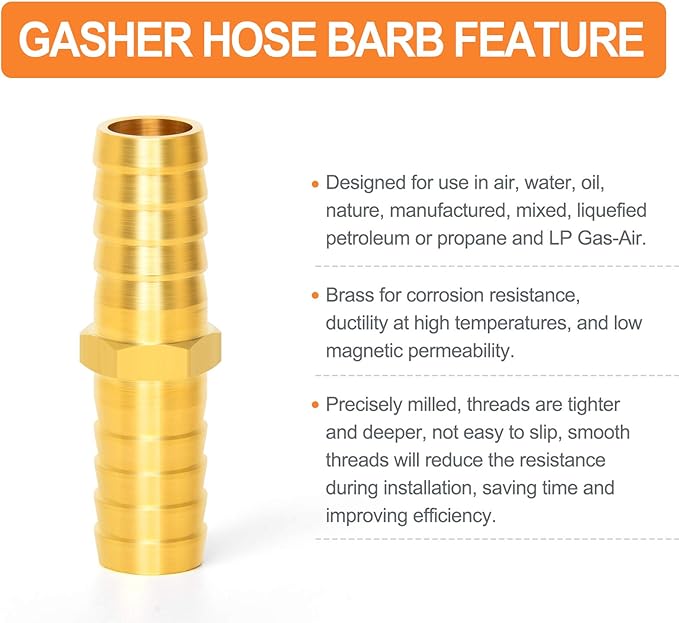 GASHER HOSE BARB FEATURE

• Designed for use in air, water, oil, nature, manufactured, mixed, liquefied petroleum or propane and LP Gas-Air.

• Brass for corrosion resistance, ductility at high temperatures, and low magnetic permeability.

• Precisely milled, threads are tighter and deeper, not easy to slip, smooth threads will reduce the resistance during installation, saving time and improving efficiency.